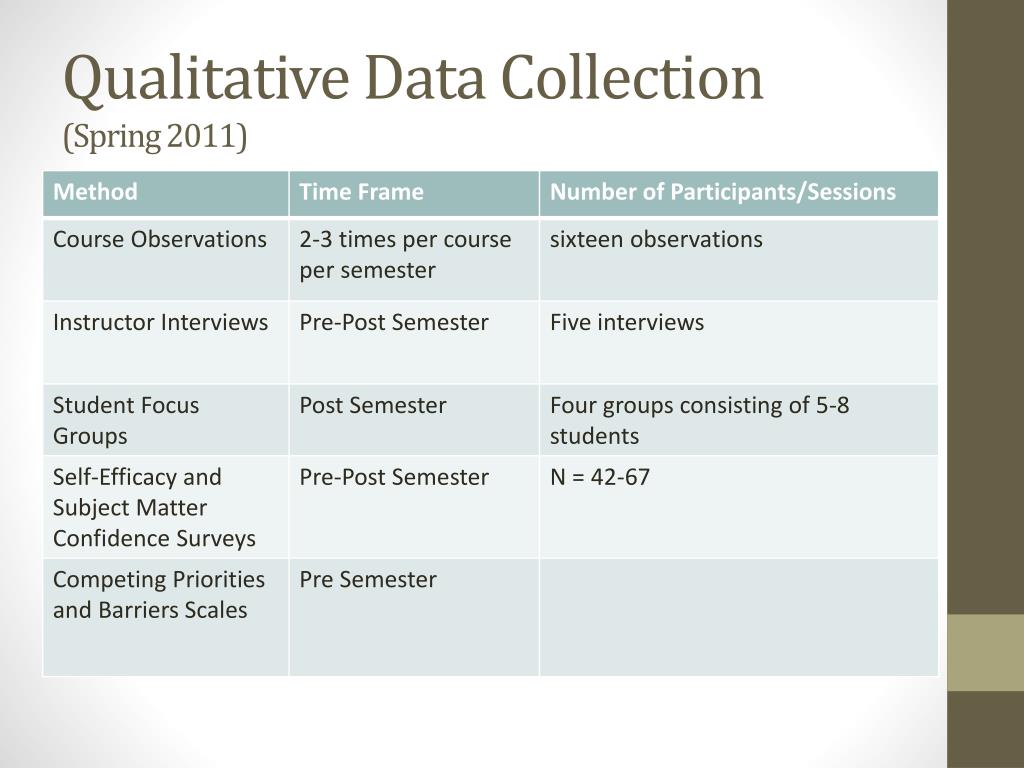 Qualitative Data Collection
(Spring 2011)

| Method | Time Frame | Number of Participants/Sessions |
|---|---|---|
| Course Observations | 2-3 times per course per semester | sixteen observations |
| Instructor Interviews | Pre-Post Semester | Five interviews |
| Student Focus Groups | Post Semester | Four groups consisting of 5-8 students |
| Self-Efficacy and Subject Matter Confidence Surveys | Pre-Post Semester | N = 42-67 |
| Competing Priorities and Barriers Scales | Pre Semester | |